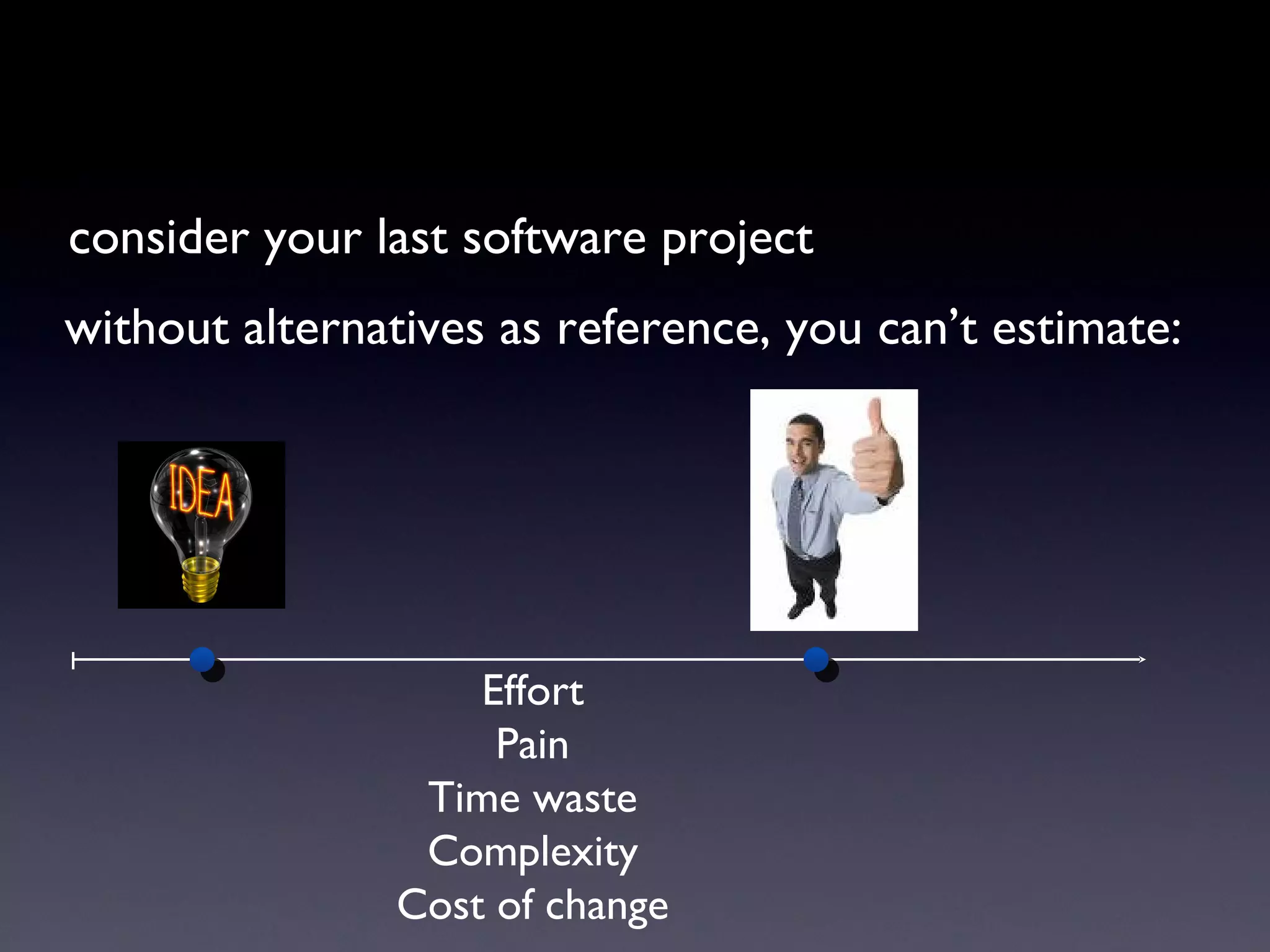 consider your last software project

without alternatives as reference, you can’t estimate:

IDEA

Effort
Pain
Time waste
Complexity
Cost of change